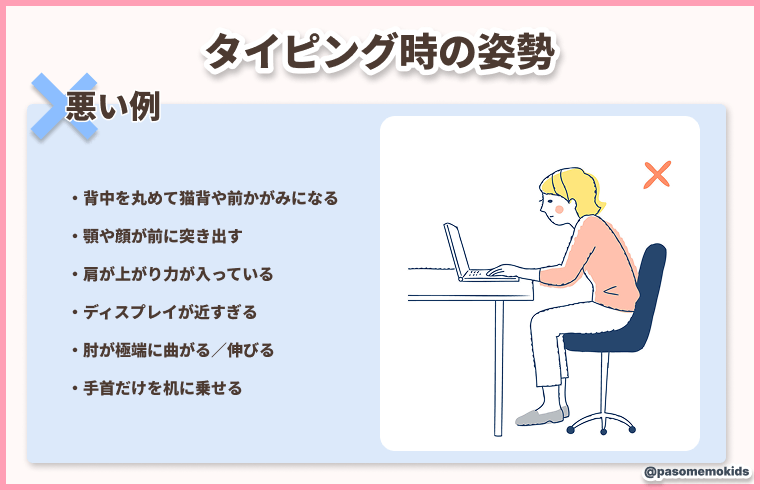 タイピング時の姿勢

悪い例

・背中を丸めて猫背や前かがみになる

・顎や顔が前に突き出す

・肩が上がり力が入っている

・ディスプレイが近すぎる

・肘が極端に曲がる／伸びる

・手首だけを机に乗せる

@pasomemokids